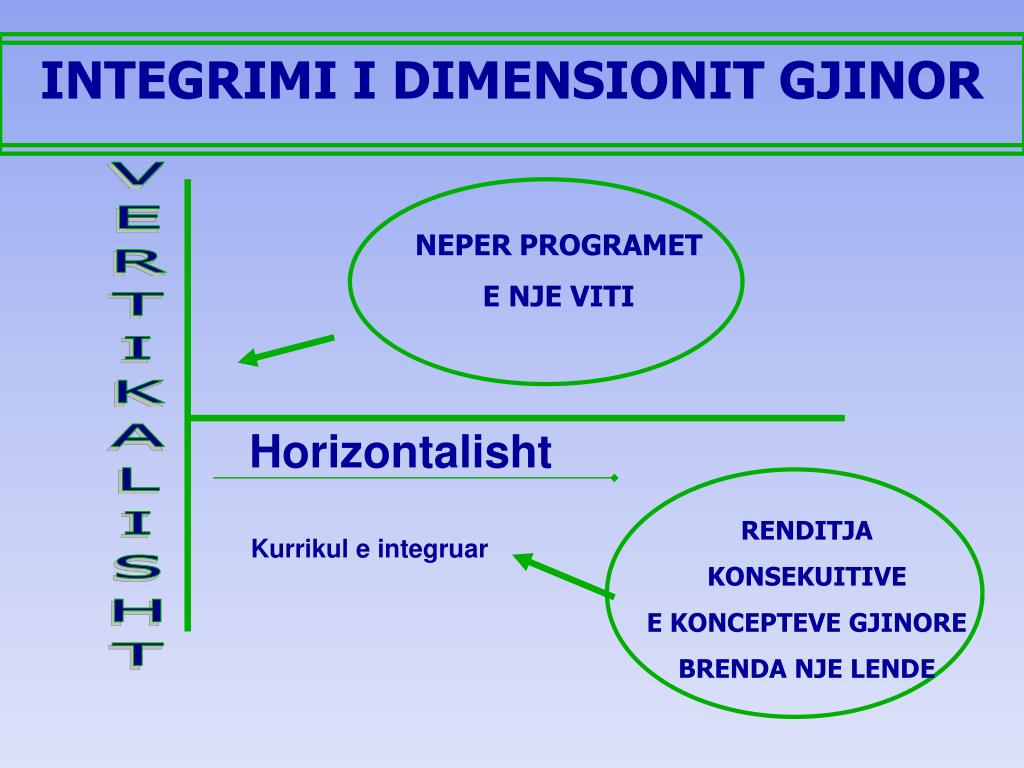 INTEGRIMI I DIMENSIONIT GJINOR

VERTIKALISHT

NEPER PROGRAMET
E NJE VITI

Horizontalisht

Kurrikul e integruar

RENDITJA
KONSEKUITIVE
E KONCEPTEVE GJINORE
BRENDA NJE LENDE